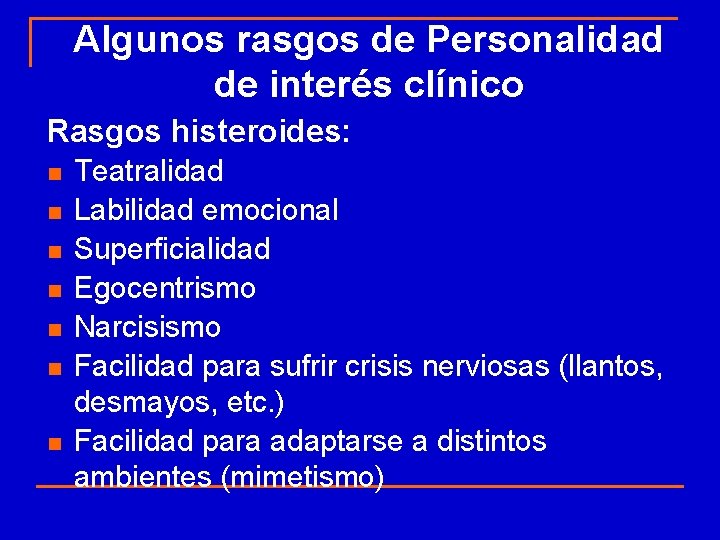 Algunos rasgos de Personalidad de interés clínico

Rasgos histeroides:

- Teatralidad
- Labilidad emocional
- Superficialidad
- Egocentrismo
- Narcisismo
- Facilidad para sufrir crisis nerviosas (llantos, desmayos, etc.)
- Facilidad para adaptarse a distintos ambientes (mimetismo)